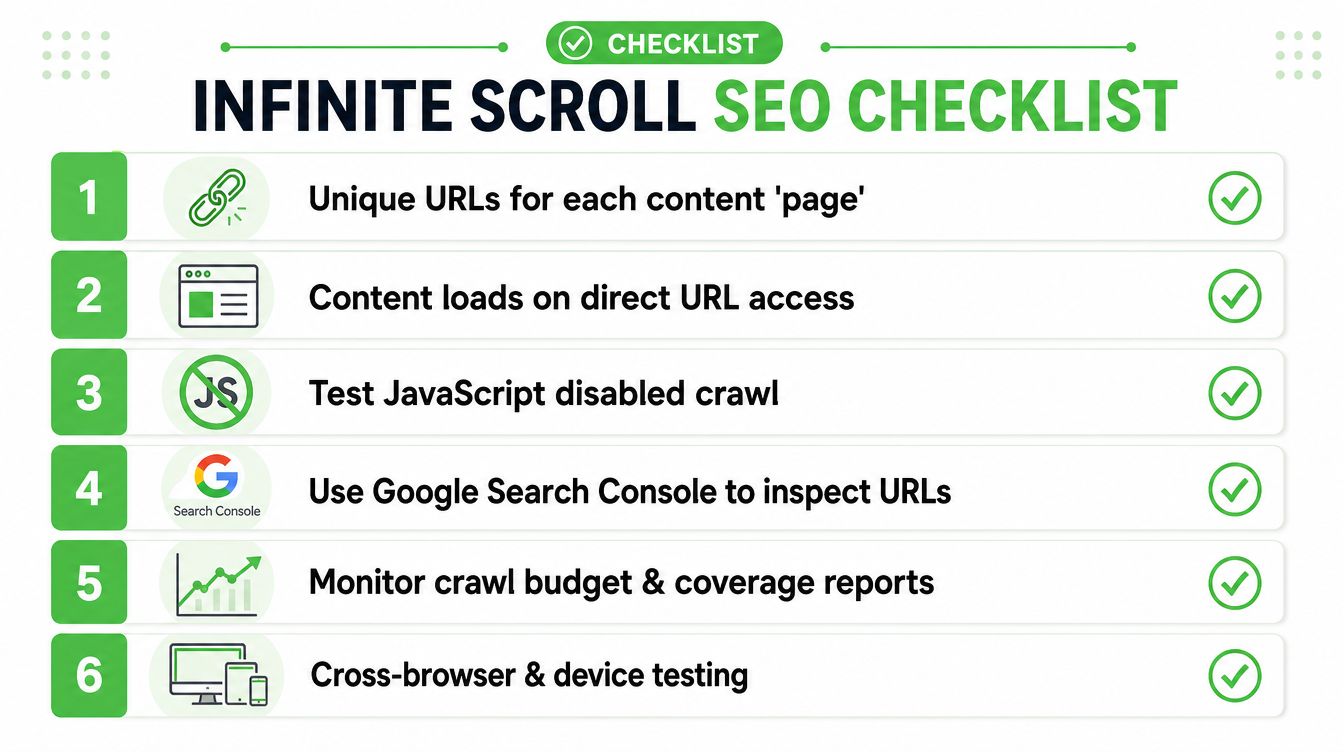 CHECKLIST

INFINITE SCROLL SEO CHECKLIST

1 Unique URLs for each content 'page'

2 Content loads on direct URL access

3 JS Test JavaScript disabled crawl

4 G Search Console Use Google Search Console to inspect URLs

5 Monitor crawl budget & coverage reports

6 Cross-browser & device testing